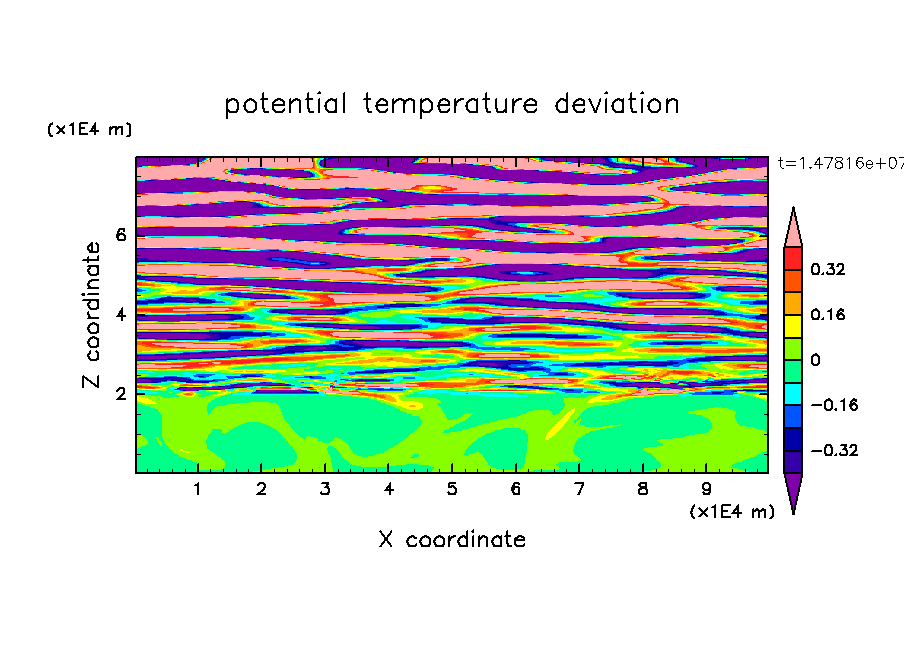 potential temperature deviation

(x1E4 m)

t=1.47816e+07

Z coordinate

6
4
2

0.32
0.16
0
−0.16
−0.32

1 2 3 4 5 6 7 8 9

(x1E4 m)

X coordinate